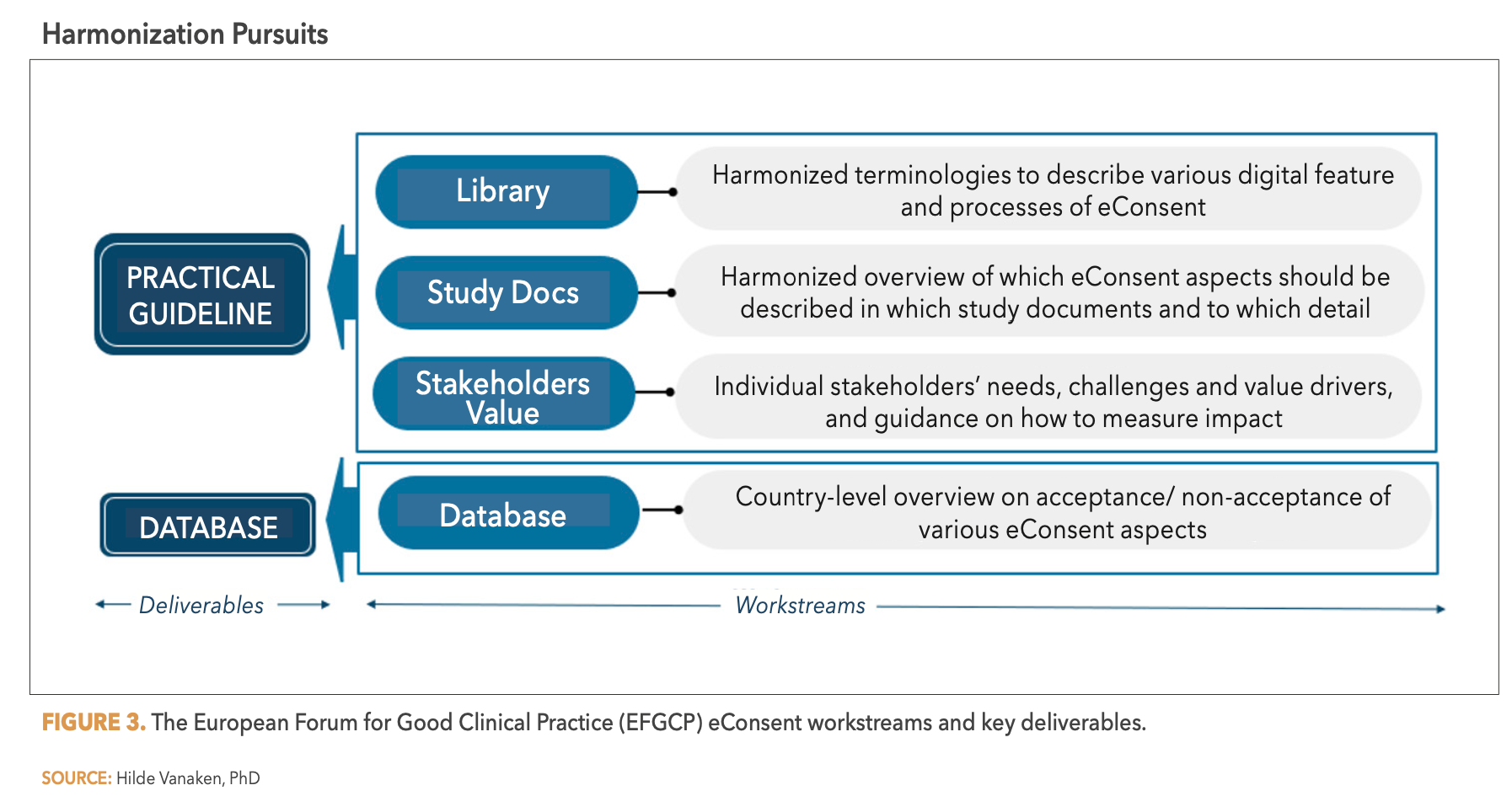 Harmonization Pursuits

PRACTICAL GUIDELINE

Library

Harmonized terminologies to describe various digital feature and processes of eConsent

Study Docs

Harmonized overview of which eConsent aspects should be described in which study documents and to which detail

Stakeholders Value

Individual stakeholders' needs, challenges and value drivers, and guidance on how to measure impact

DATABASE

Database

Country-level overview on acceptance/ non-acceptance of various eConsent aspects

Deliverables

Workstreams

FIGURE 3. The European Forum for Good Clinical Practice (EFGCP) eConsent workstreams and key deliverables.

SOURCE: Hilde Vanaken, PhD